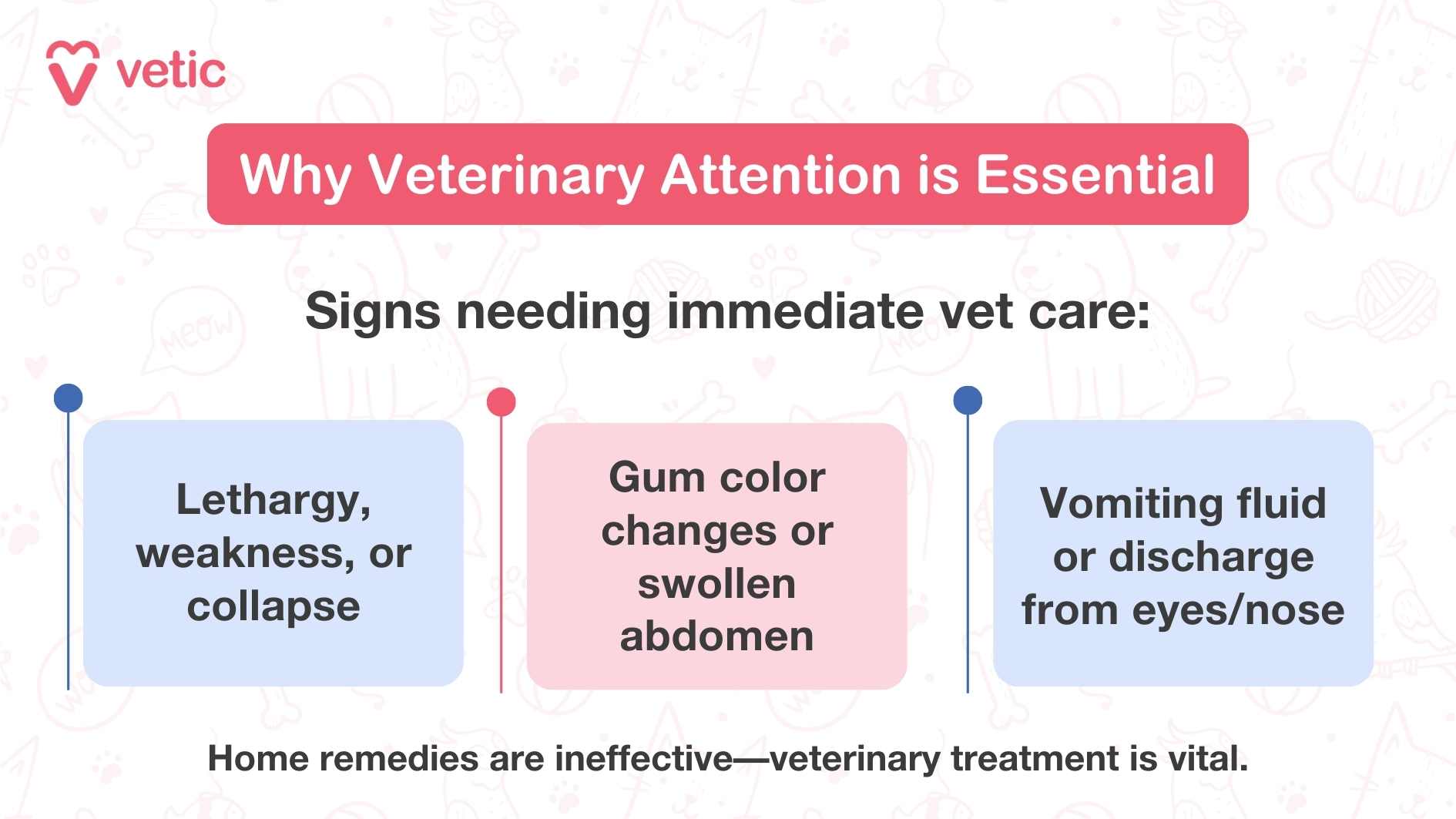 vetic

Why Veterinary Attention is Essential

Signs needing immediate vet care:

Lethargy, weakness, or collapse

Gum color changes or swollen abdomen

Vomiting fluid or discharge from eyes/nose

Home remedies are ineffective—veterinary treatment is vital.